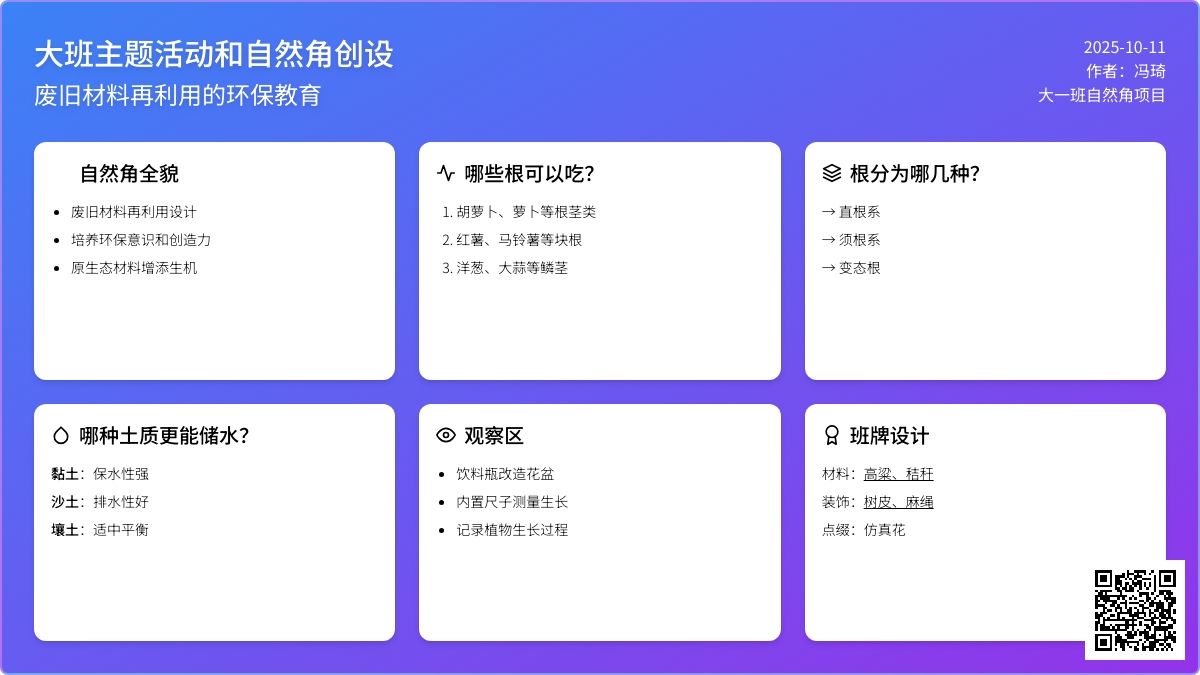 大班主题活动和自然角创设
废旧材料再利用的环保教育

2025-10-11
作者：冯琦
大一班自然角项目

自然角全貌
- 废旧材料再利用设计
- 培养环保意识和创造力
- 原生态材料增添生机

哪些根可以吃？
1. 胡萝卜、萝卜等根茎类
2. 红薯、马铃薯等块根
3. 洋葱、大蒜等鳞茎

根分为哪几种？
→ 直根系
→ 须根系
→ 变态根

哪种土质更能储水？
黏土：保水性强
沙土：排水性好
壤土：适中平衡

观察区
- 饮料瓶改造花盆
- 内置尺子测量生长
- 记录植物生长过程

班牌设计
材料：高粱、秸秆
装饰：树皮、麻绳
点缀：仿真花